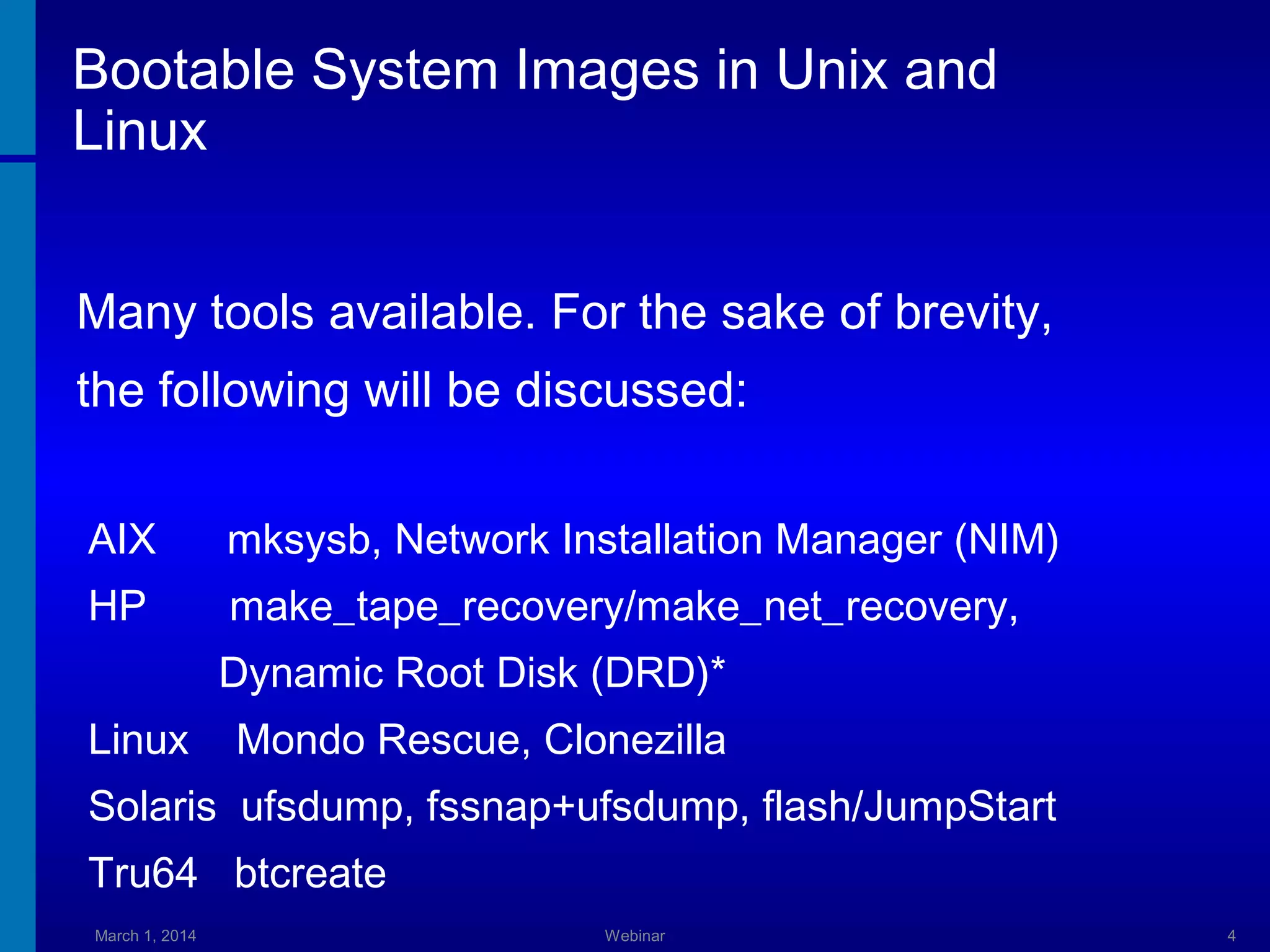 Bootable System Images in Unix and Linux

Many tools available. For the sake of brevity, the following will be discussed:

AIX mksysb, Network Installation Manager (NIM)
HP make_tape_recovery/make_net_recovery, Dynamic Root Disk (DRD)*
Linux Mondo Rescue, Clonezilla
Solaris ufsdump, fssnap+ufsdump, flash/JumpStart
Tru64 btcreate

March 1, 2014 Webinar 4